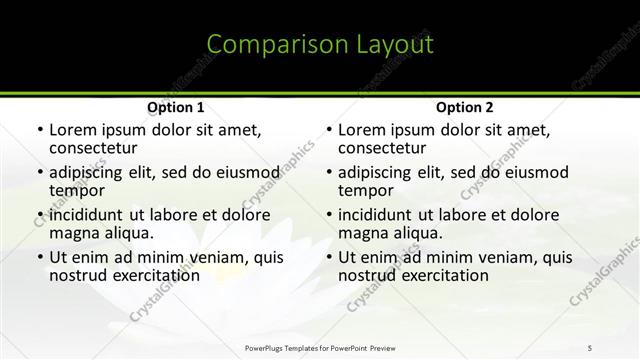 Comparison Layout

Option 1
• Lorem ipsum dolor sit amet, consectetur
• adipiscing elit, sed do eiusmod tempor
• incididunt ut labore et dolore magna aliqua.
• Ut enim ad minim veniam, quis nostrud exercitation

Option 2
• Lorem ipsum dolor sit amet, consectetur
• adipiscing elit, sed do eiusmod tempor
• incididunt ut labore et dolore magna aliqua.
• Ut enim ad minim veniam, quis nostrud exercitation

CrystalGraphics

PowerPlugs Templates for PowerPoint Preview

5